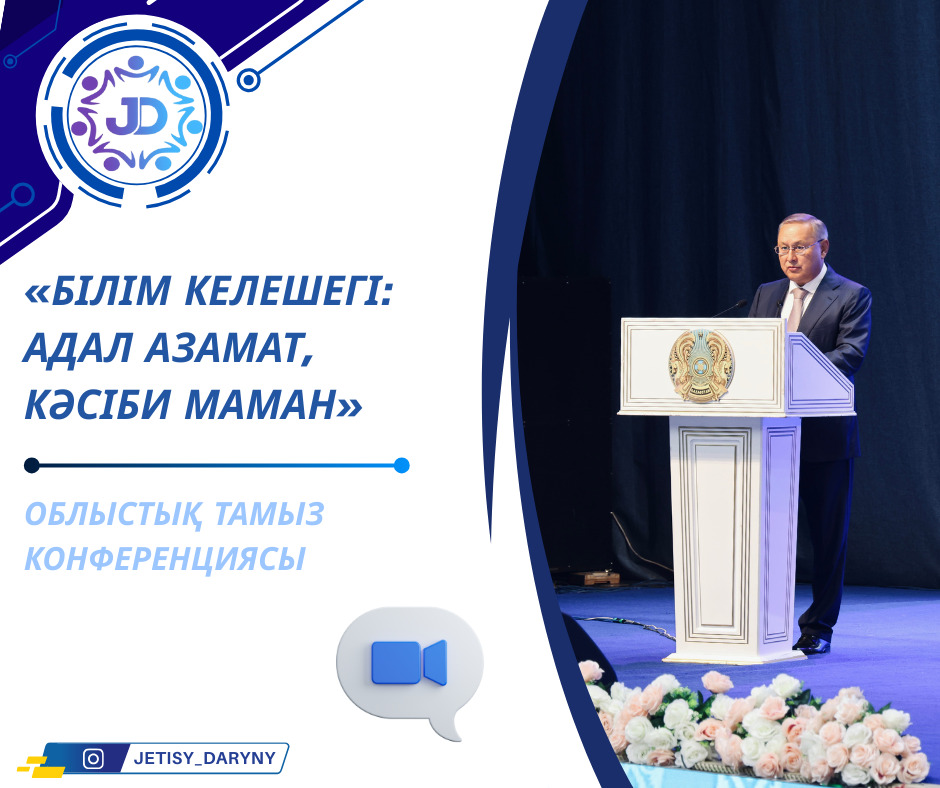 JD

«БІЛІМ КЕЛЕШЕГІ: АДАЛ АЗАМАТ, КӘСІБИ МАМАН»

ОБЛЫСТЫҚ ТАМЫЗ КОНФЕРЕНЦИЯСЫ

JETISY_DARYNY